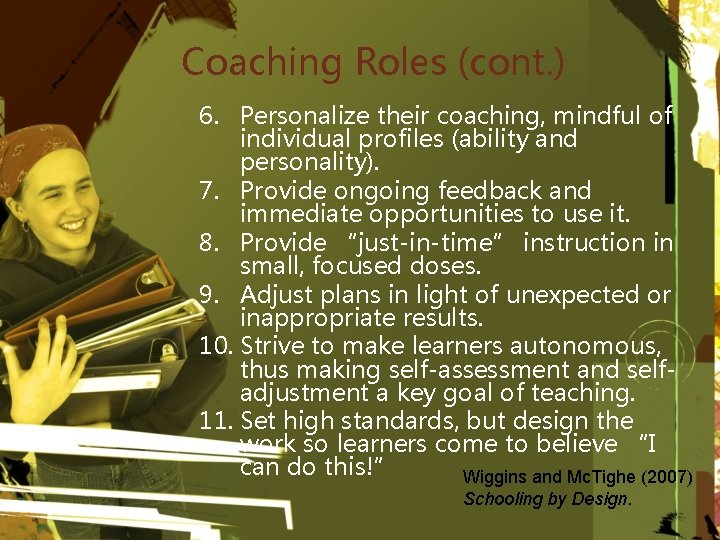 Coaching Roles (cont.)

6. Personalize their coaching, mindful of individual profiles (ability and personality).
7. Provide ongoing feedback and immediate opportunities to use it.
8. Provide "just-in-time" instruction in small, focused doses.
9. Adjust plans in light of unexpected or inappropriate results.
10. Strive to make learners autonomous, thus making self-assessment and self-adjustment a key goal of teaching.
11. Set high standards, but design the work so learners come to believe "I can do this!"

Wiggins and McTighe (2007) Schooling by Design.